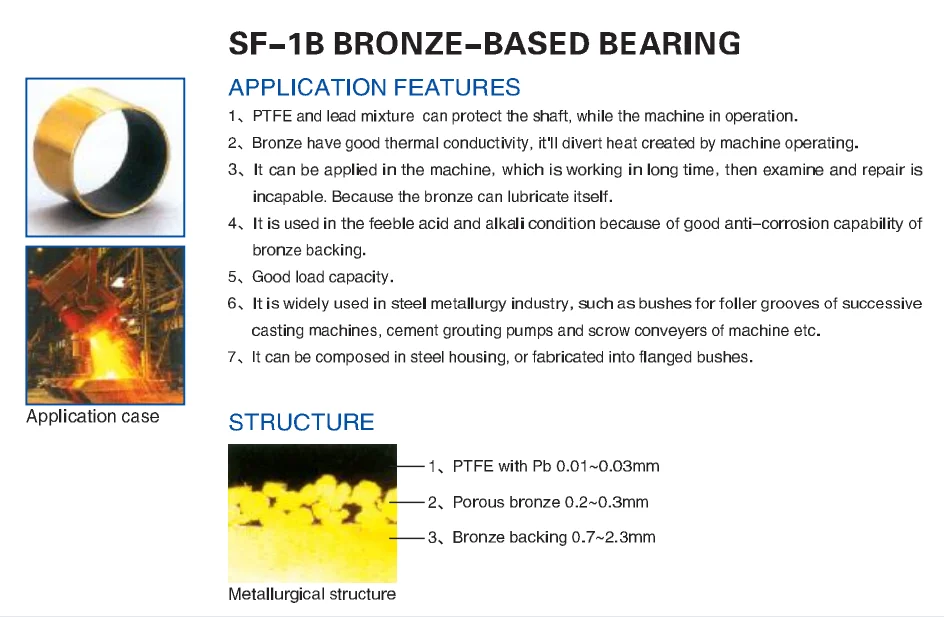 SF-1B BRONZE-BASED BEARING

APPLICATION FEATURES

1、PTFE and lead mixture can protect the shaft, while the machine in operation.

2、Bronze have good thermal conductivity, it'll divert heat created by machine operating.

3、It can be applied in the machine, which is working in long time, then examine and repair is incapable. Because the bronze can lubricate itself.

4、It is used in the feeble acid and alkali condition because of good anti-corrosion capability of bronze backing.

5、Good load capacity.

6、It is widely used in steel metallurgy industry, such as bushes for foller grooves of successive casting machines, cement grouting pumps and scrow conveyers of machine etc.

7、It can be composed in steel housing, or fabricated into flanged bushes.

Application case

STRUCTURE

1、PTFE with Pb 0.01~0.03mm

2、Porous bronze 0.2~0.3mm

3、Bronze backing 0.7~2.3mm

Metallurgical structure